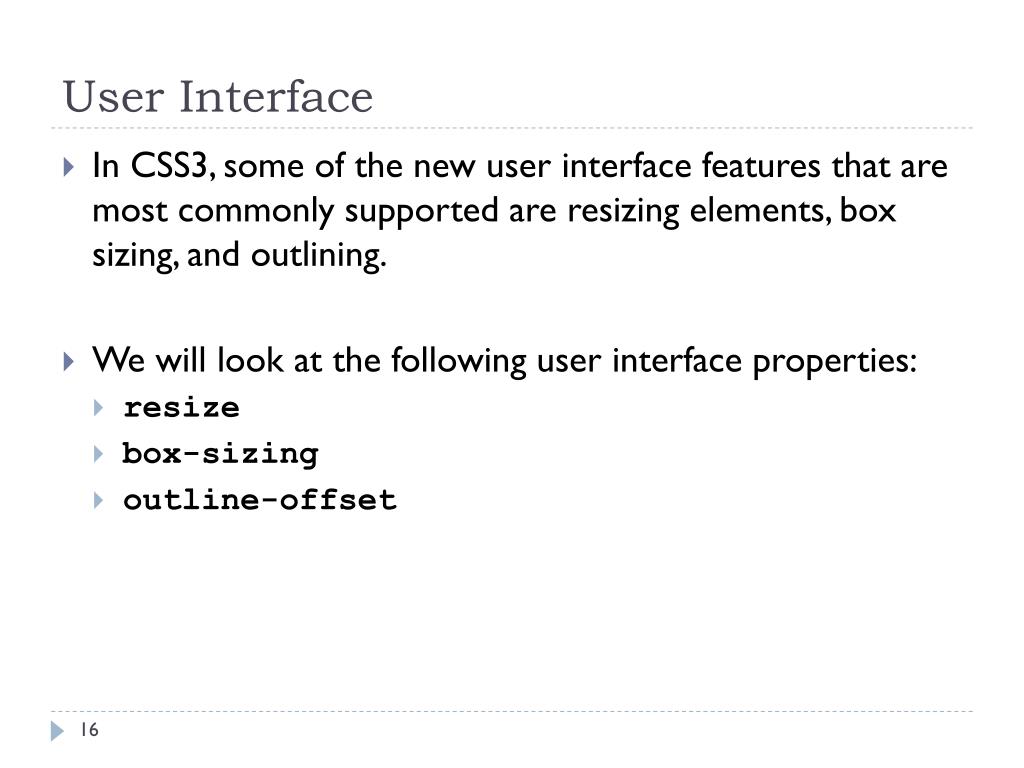 User Interface

In CSS3, some of the new user interface features that are most commonly supported are resizing elements, box sizing, and outlining.

We will look at the following user interface properties:

resize

box-sizing

outline-offset

16